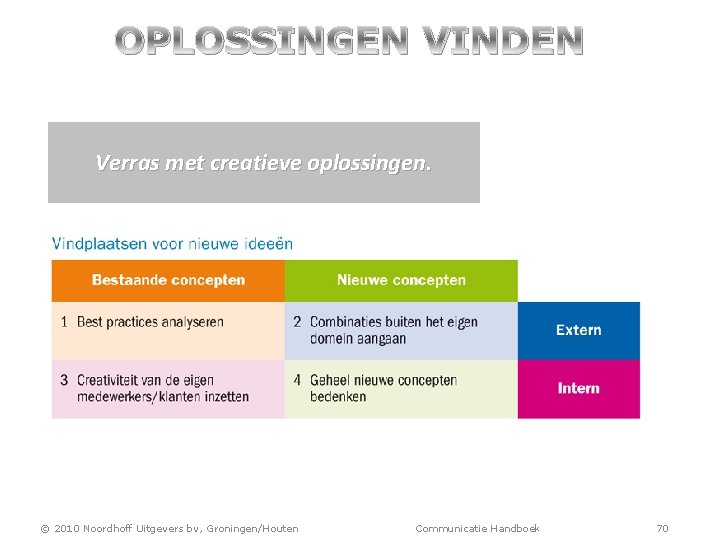 OPLOSSINGEN VINDEN

Verras met creatieve oplossingen.

Vindplaatsen voor nieuwe ideeën

| Bestaande concepten | Nieuwe concepten | |
|---|---|---|
| 1 Best practices analyseren | 2 Combinaties buiten het eigen domein aangaan | Extern |
| 3 Creativiteit van de eigen medewerkers/klanten inzetten | 4 Geheel nieuwe concepten bedenken | Intern |

© 2010 Noordhoff Uitgevers bv, Groningen/Houten Communicatie Handboek 70